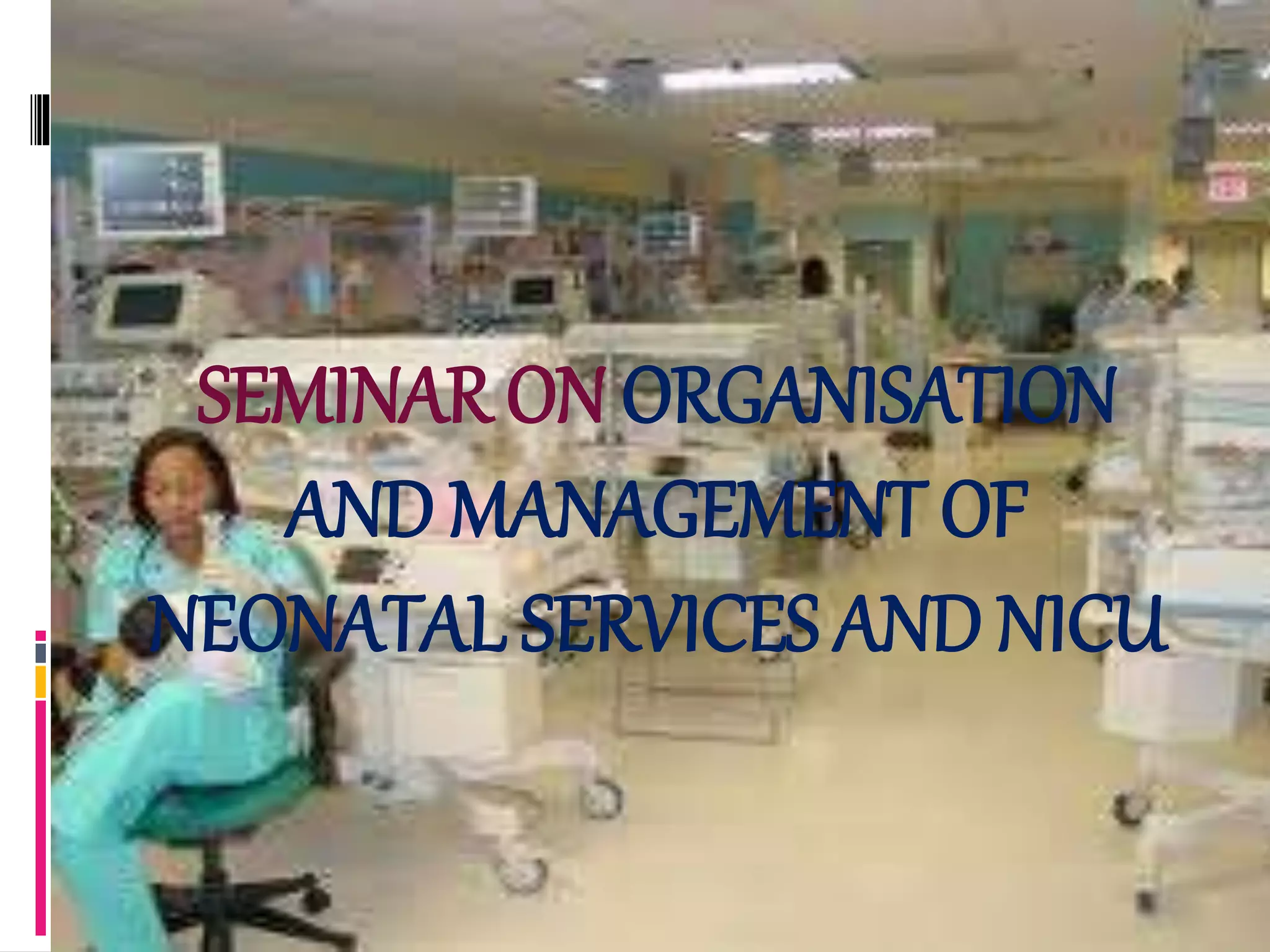 SEMINAR ON ORGANISATION AND MANAGEMENT OF NEONATAL SERVICES AND NICU